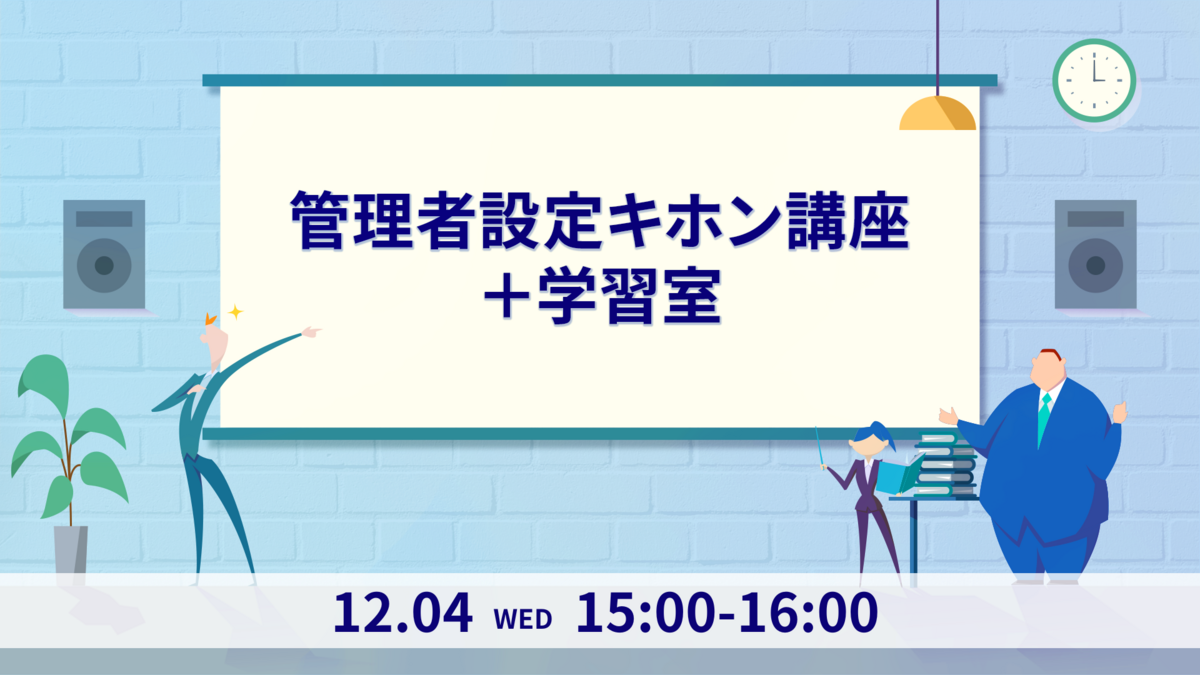 管理者設定キホン講座
＋学習室

12.04 WED 15:00-16:00